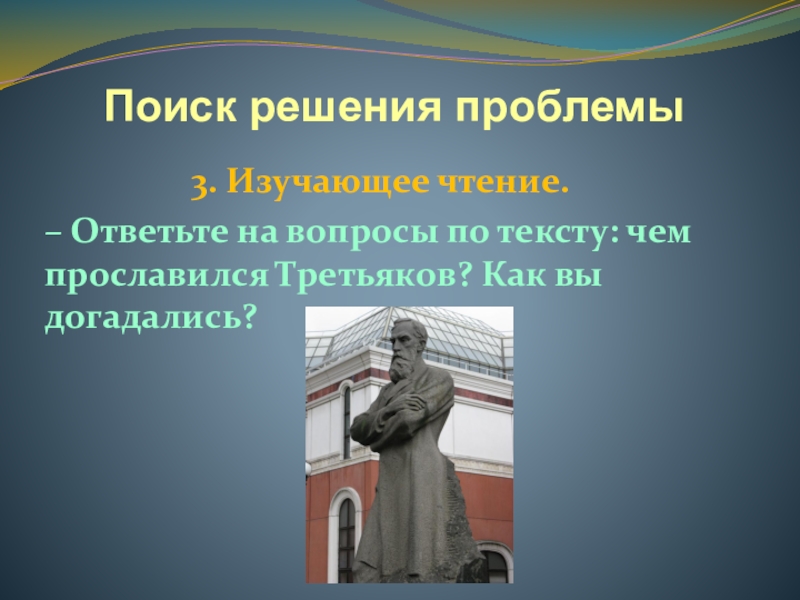 Поиск решения проблемы

3. Изучающее чтение.

– Ответьте на вопросы по тексту: чем прославился Третьяков? Как вы догадались?